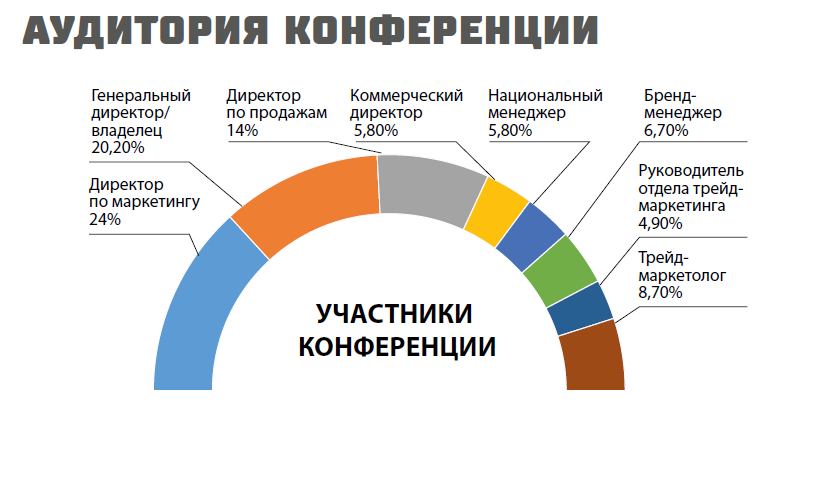 АУДИТОРИЯ КОНФЕРЕНЦИИ

Генеральный директор/ владелец 20,20%

Директор по продажам 14%

Коммерческий директор 5,80%

Национальный менеджер 5,80%

Бренд-менеджер 6,70%

Директор по маркетингу 24%

Руководитель отдела трейд-маркетинга 4,90%

Трейд-маркетолог 8,70%

УЧАСТНИКИ КОНФЕРЕНЦИИ